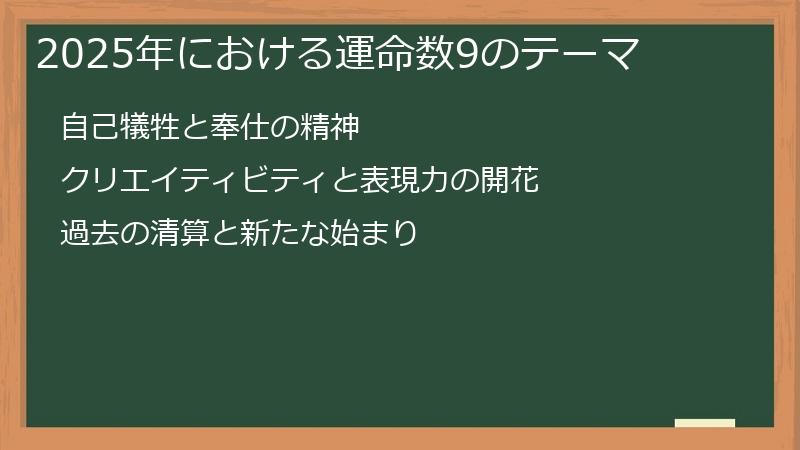 2025年における運命数9のテーマ

自己犠牲と奉仕の精神

クリエイティビティと表現力の開花

過去の清算と新たな始まり